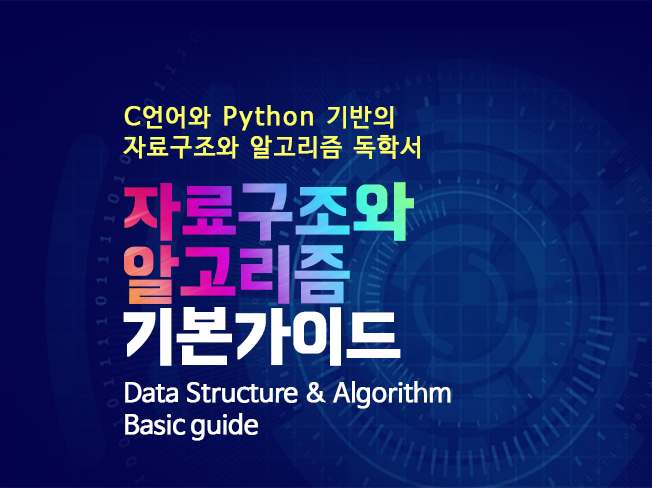 C언어와 Python 기반의
자료구조와 알고리즘 독학서

자료구조와
알고리즘
기본가이드

Data Structure & Algorithm
Basic guide